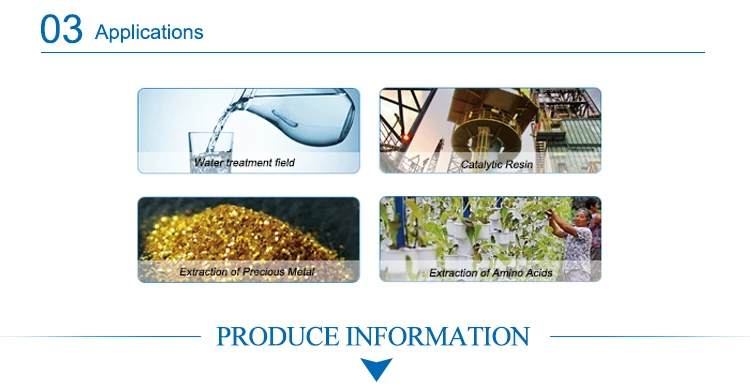 03 Applications

Water treatment field

Catalytic Resin

Extraction of Precious Metal

Extraction of Amino Acids

PRODUCE INFORMATION